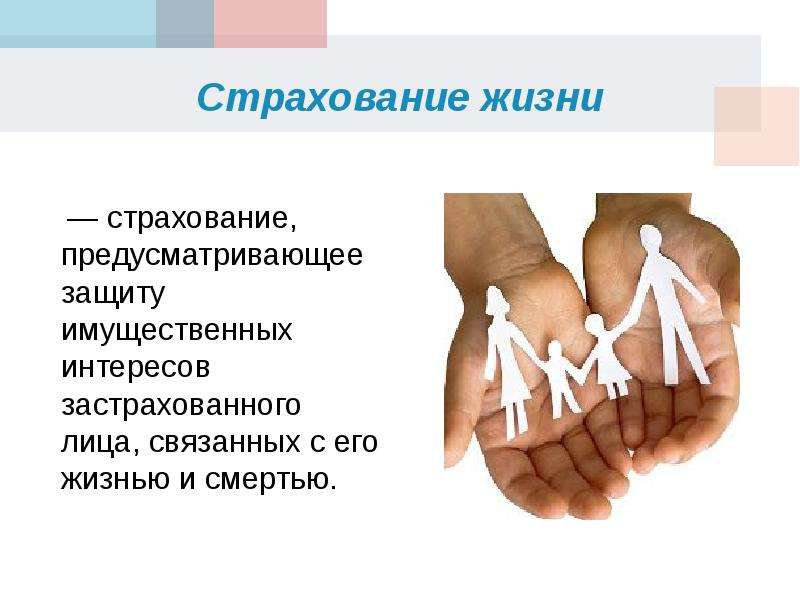 Страхование жизни

— страхование, предусматривающее защиту имущественных интересов застрахованного лица, связанных с его жизнью и смертью.